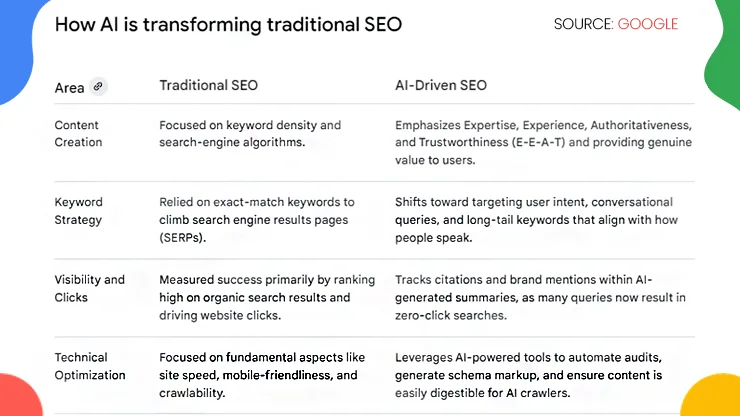 How AI is transforming traditional SEO

SOURCE: GOOGLE

| Area | Traditional SEO | AI-Driven SEO |
|---|---|---|
| Content Creation | Focused on keyword density and search-engine algorithms. | Emphasizes Expertise, Experience, Authoritativeness, and Trustworthiness (E-E-A-T) and providing genuine value to users. |
| Keyword Strategy | Relied on exact-match keywords to climb search engine results pages (SERPs). | Shifts toward targeting user intent, conversational queries, and long-tail keywords that align with how people speak. |
| Visibility and Clicks | Measured success primarily by ranking high on organic search results and driving website clicks. | Tracks citations and brand mentions within AI-generated summaries, as many queries now result in zero-click searches. |
| Technical Optimization | Focused on fundamental aspects like site speed, mobile-friendliness, and crawlability. | Leverages AI-powered tools to automate audits, generate schema markup, and ensure content is easily digestible for AI crawlers. |